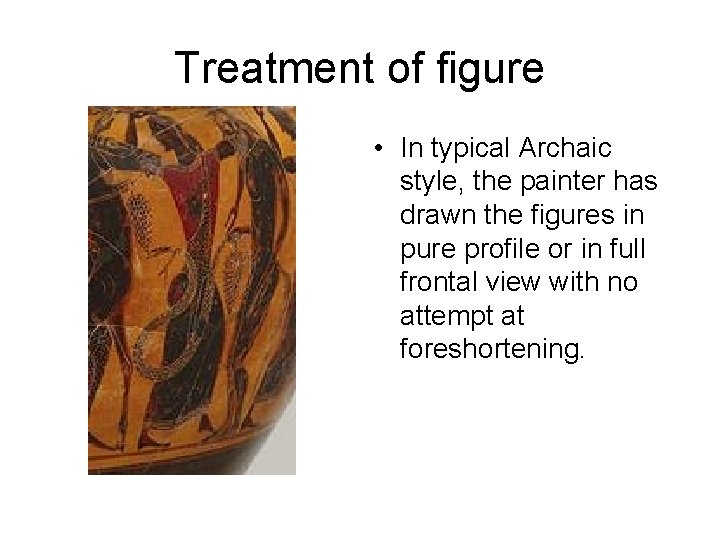 Treatment of figure

• In typical Archaic style, the painter has drawn the figures in pure profile or in full frontal view with no attempt at foreshortening.